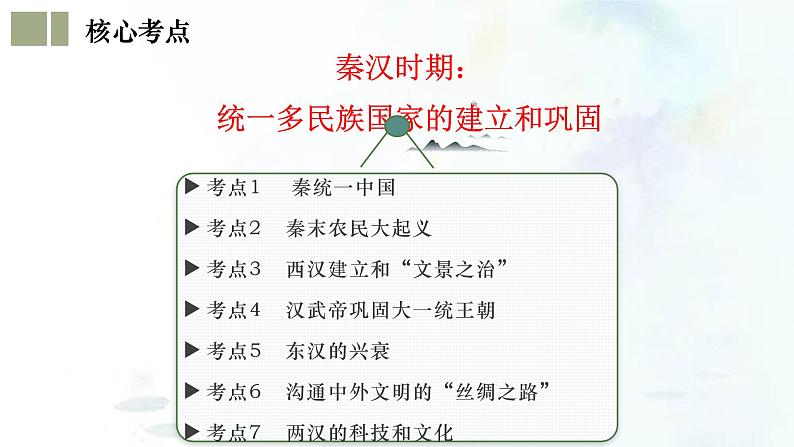 核心考点

秦汉时期：
统一多民族国家的建立和巩固

▶ 考点1　秦统一中国
▶ 考点2　秦末农民大起义
▶ 考点3　西汉建立和“文景之治”
▶ 考点4　汉武帝巩固大一统王朝
▶ 考点5　东汉的兴衰
▶ 考点6　沟通中外文明的“丝绸之路”
▶ 考点7　两汉的科技和文化